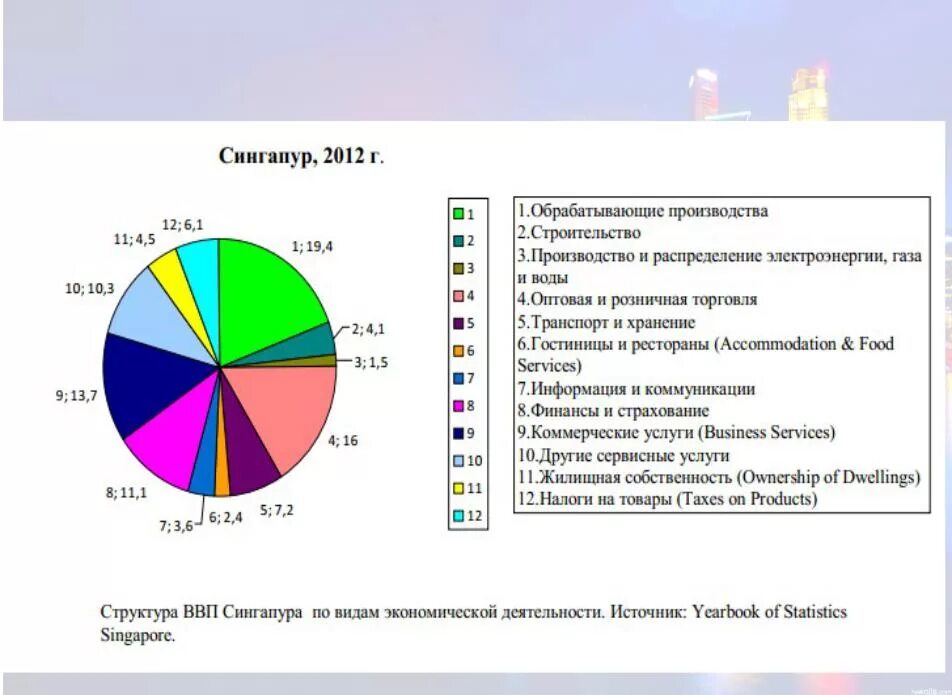 Сингапур, 2012 г.

1; 19,4
2; 4,1
3; 1,5
4; 16
5; 7,2
6; 2,4
7; 3,6
8; 11,1
9; 13,7
10; 10,3
11; 4,5
12; 6,1

1
2
3
4
5
6
7
8
9
10
11
12

1.Обрабатывающие производства
2.Строительство
3.Производство и распределение электроэнергии, газа и воды
4.Оптовая и розничная торговля
5.Транспорт и хранение
6.Гостиницы и рестораны (Accommodation & Food Services)
7.Информация и коммуникации
8.Финансы и страхование
9.Коммерческие услуги (Business Services)
10.Другие сервисные услуги
11.Жилищная собственность (Ownership of Dwellings)
12.Налоги на товары (Taxes on Products)

Структура ВВП Сингапура по видам экономической деятельности. Источник: Yearbook of Statistics Singapore.